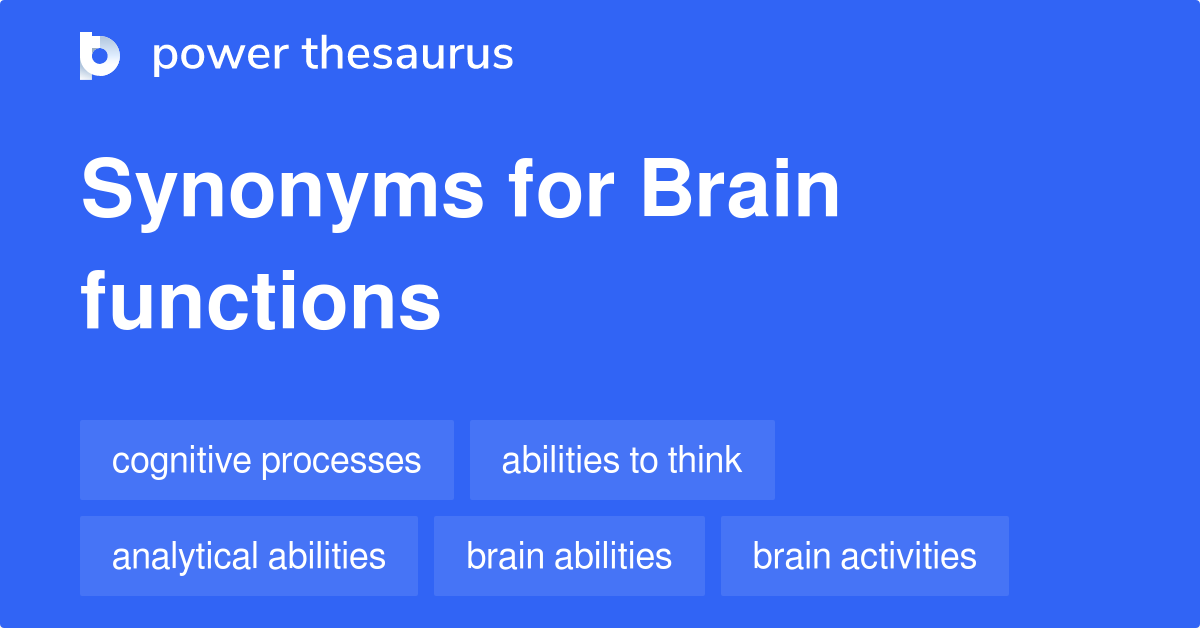 power thesaurus

Synonyms for Brain functions

cognitive processes
abilities to think
analytical abilities
brain abilities
brain activities